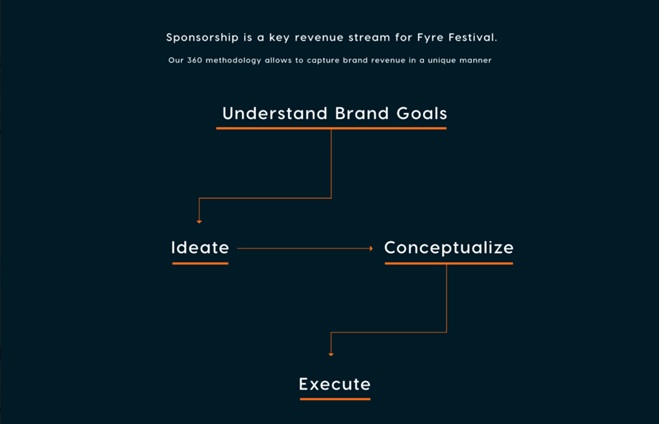 Sponsorship is a key revenue stream for Fyre Festival.

Our 360 methodology allows to capture brand revenue in a unique manner

Understand Brand Goals

Ideate

Conceptualize

Execute